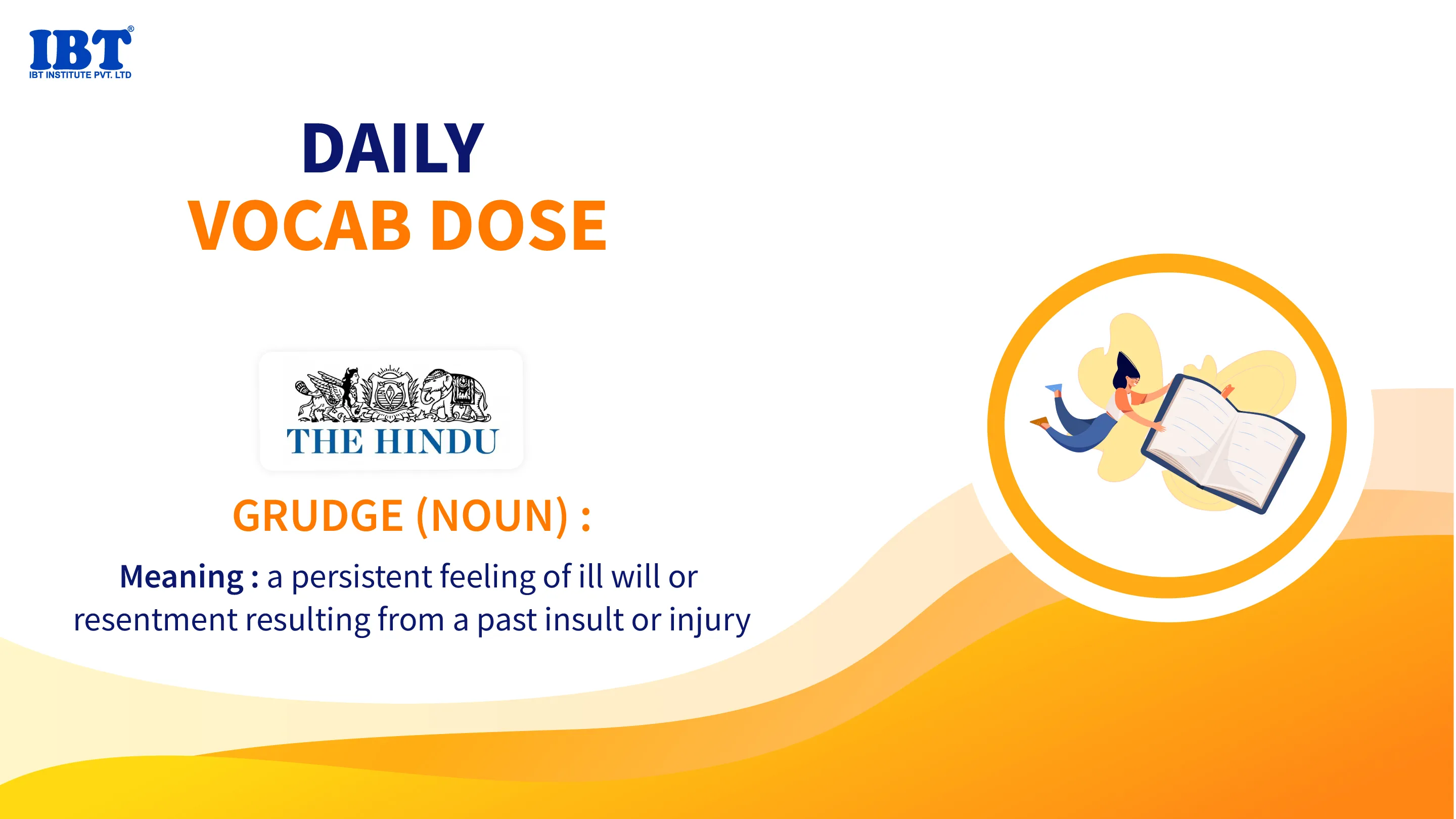 IBT®
IBT INSTITUTE PVT. LTD

DAILY
VOCAB DOSE

THE HINDU

GRUDGE (NOUN) :

Meaning : a persistent feeling of ill will or resentment resulting from a past insult or injury